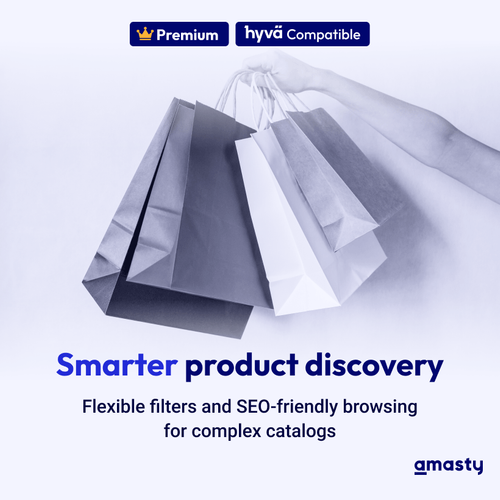 Premium hyvä Compatible

Smarter product discovery

Flexible filters and SEO-friendly browsing for complex catalogs

amasty